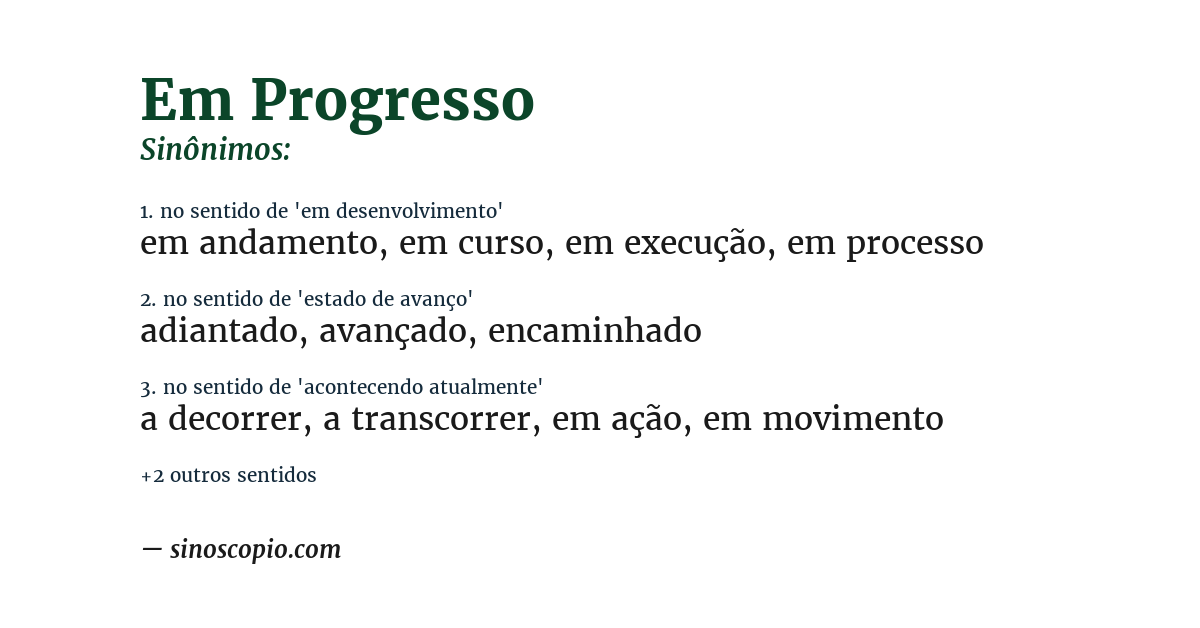 Em Progresso
Sinônimos:

1. no sentido de 'em desenvolvimento'
em andamento, em curso, em execução, em processo

2. no sentido de 'estado de avanço'
adiantado, avançado, encaminhado

3. no sentido de 'acontecendo atualmente'
a decorrer, a transcorrer, em ação, em movimento

+2 outros sentidos

— sinoscopio.com